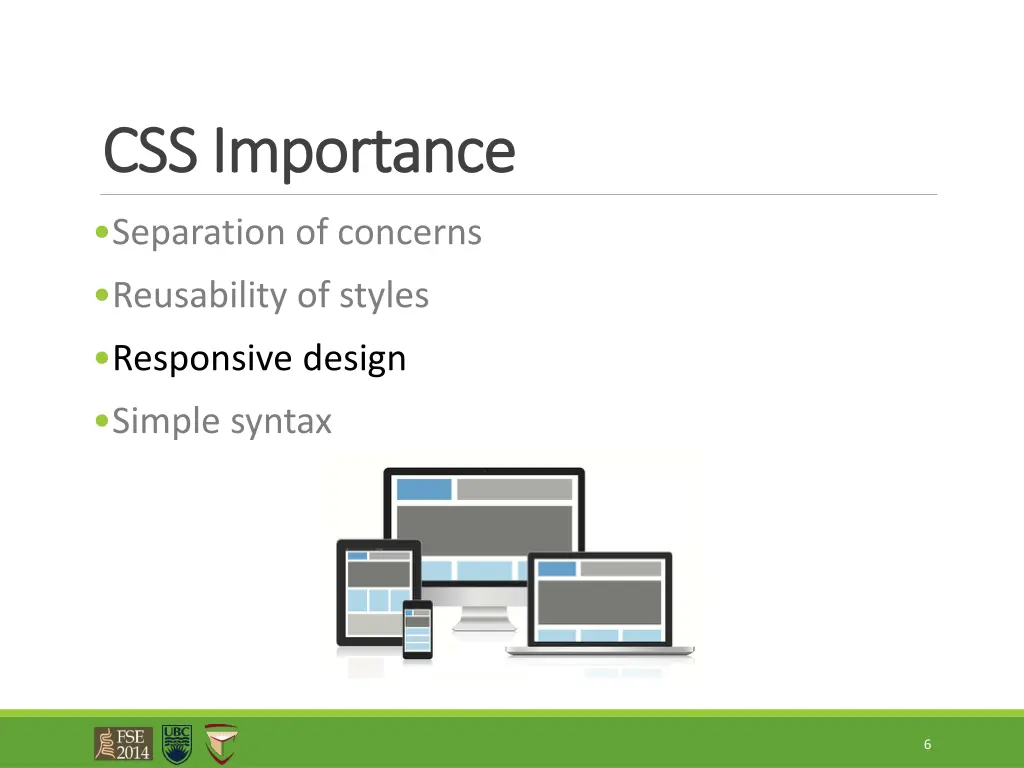 CSS Importance

•Separation of concerns

•Reusability of styles

•Responsive design

•Simple syntax

FSE 2014 UBC

6